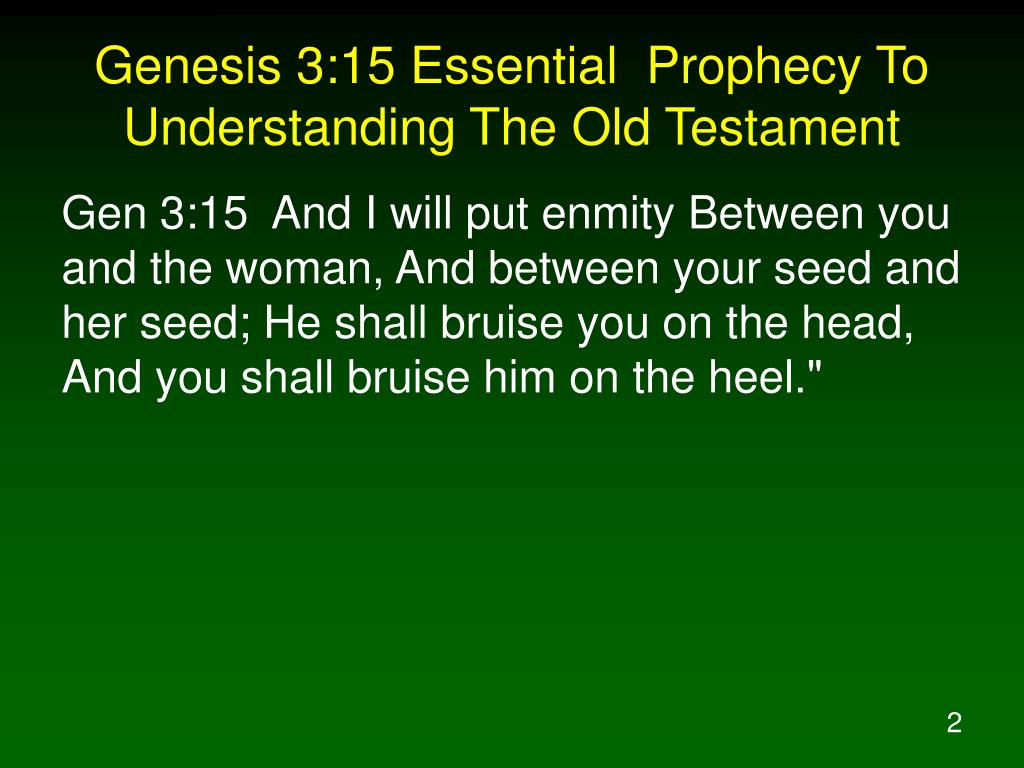 Genesis 3:15 Essential Prophecy To Understanding The Old Testament

Gen 3:15 And I will put enmity Between you and the woman, And between your seed and her seed; He shall bruise you on the head, And you shall bruise him on the heel."

2